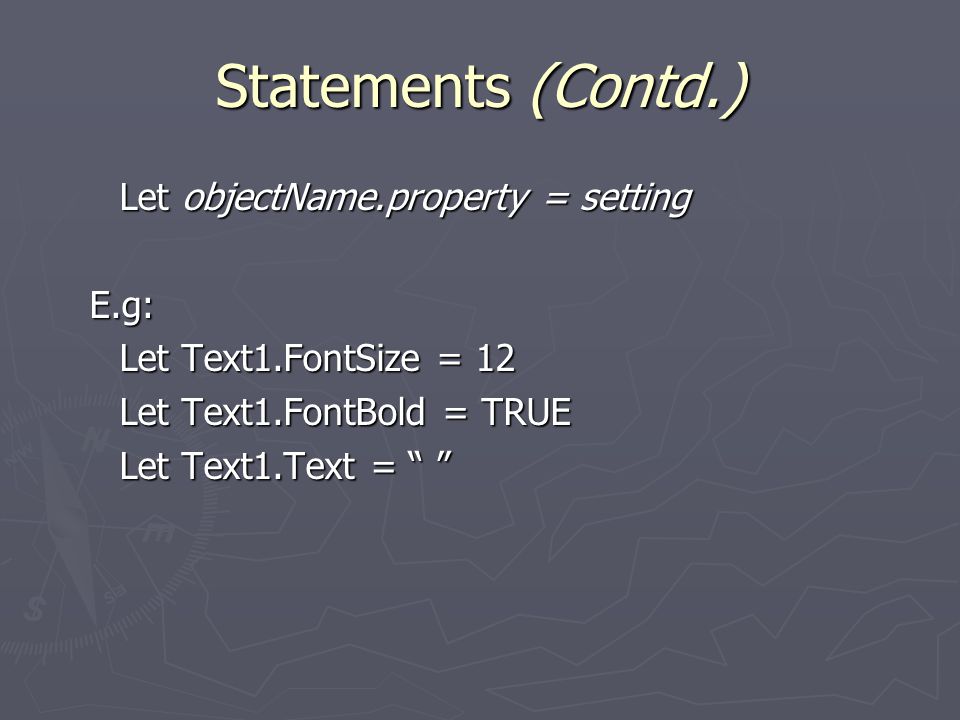 Statements (Contd.)

Let objectName.property = setting

E.g:
Let Text1.FontSize = 12
Let Text1.FontBold = TRUE
Let Text1.Text = “ ”